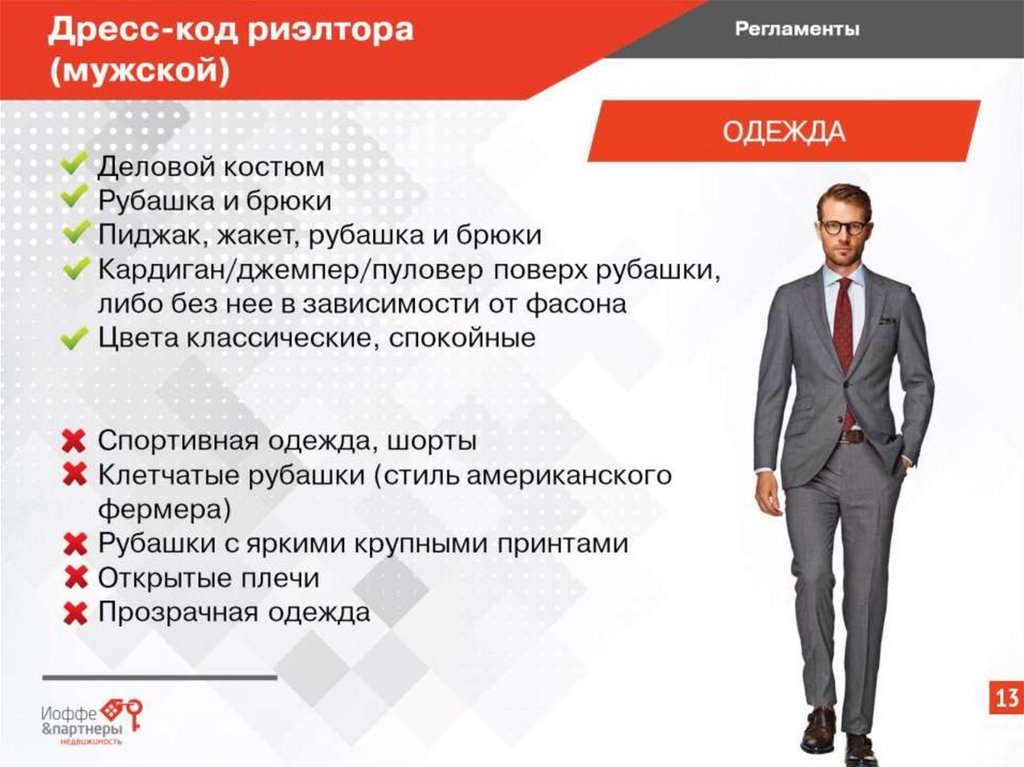 Дресс-код риэлтора (мужской)

Регламенты

ОДЕЖДА

Деловой костюм
Рубашка и брюки
Пиджак, жакет, рубашка и брюки
Кардиган/джемпер/пуловер поверх рубашки, либо без нее в зависимости от фасона
Цвета классические, спокойные

Спортивная одежда, шорты
Клетчатые рубашки (стиль американского фермера)
Рубашки с яркими крупными принтами
Открытые плечи
Прозрачная одежда

Иоффе &партнеры недвижимость

13